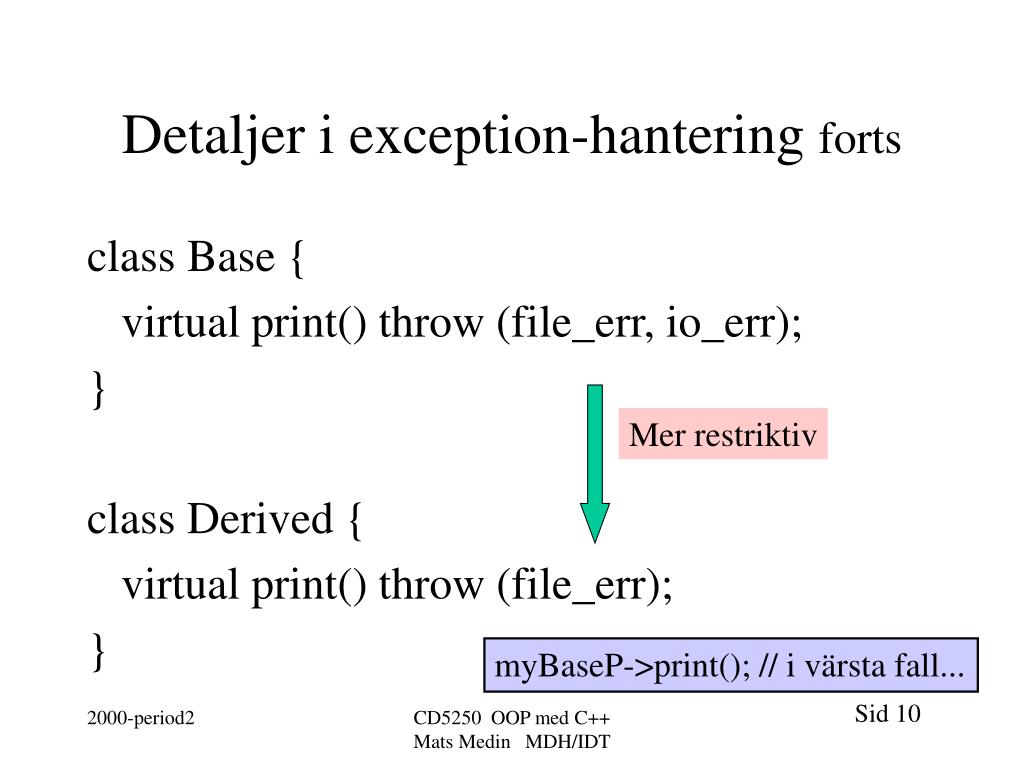 Detaljer i exception-hantering forts

class Base {
virtual print() throw (file_err, io_err);
}

Mer restriktiv

class Derived {
virtual print() throw (file_err);
}

myBaseP->print(); // i värsta fall...

2000-period2

CD5250 OOP med C++
Mats Medin MDH/IDT

Sid 10